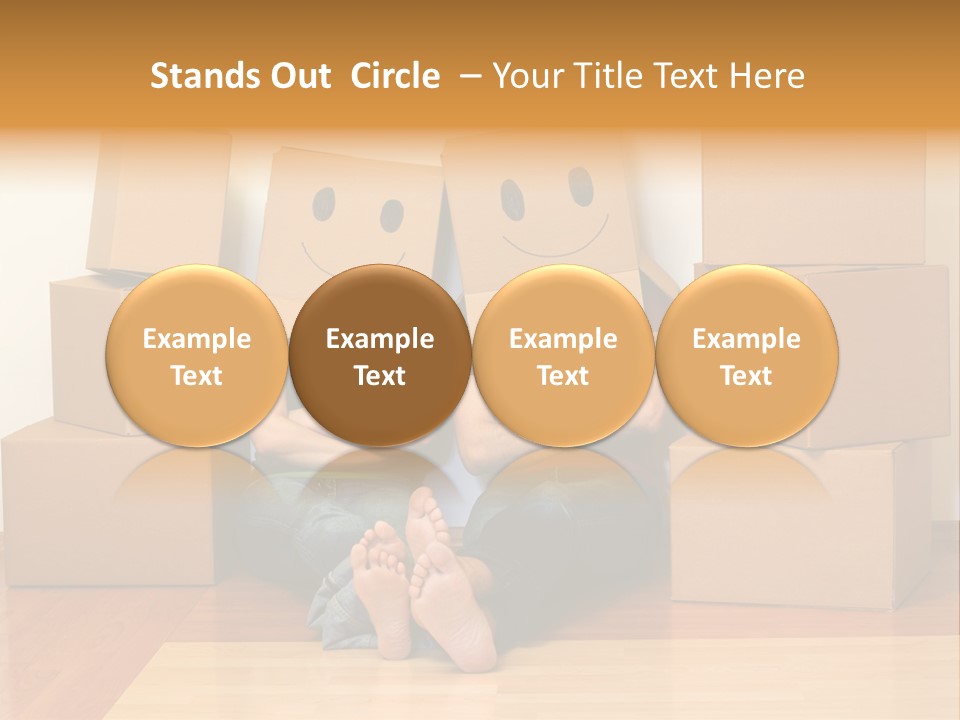 Stands Out  Circle  – Your Title Text Here

Example Text

Example Text

Example Text

Example Text